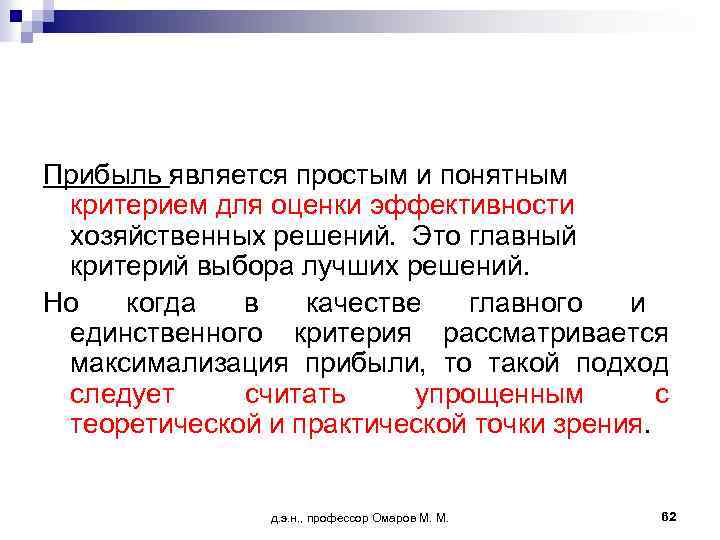 Прибыль является простым и понятным критерием для оценки эффективности хозяйственных решений. Это главный критерий выбора лучших решений.

Но когда в качестве главного и единственного критерия рассматривается максимализация прибыли, то такой подход следует считать упрощенным с теоретической и практической точки зрения.

д.э.н., профессор Омаров М. М.

62